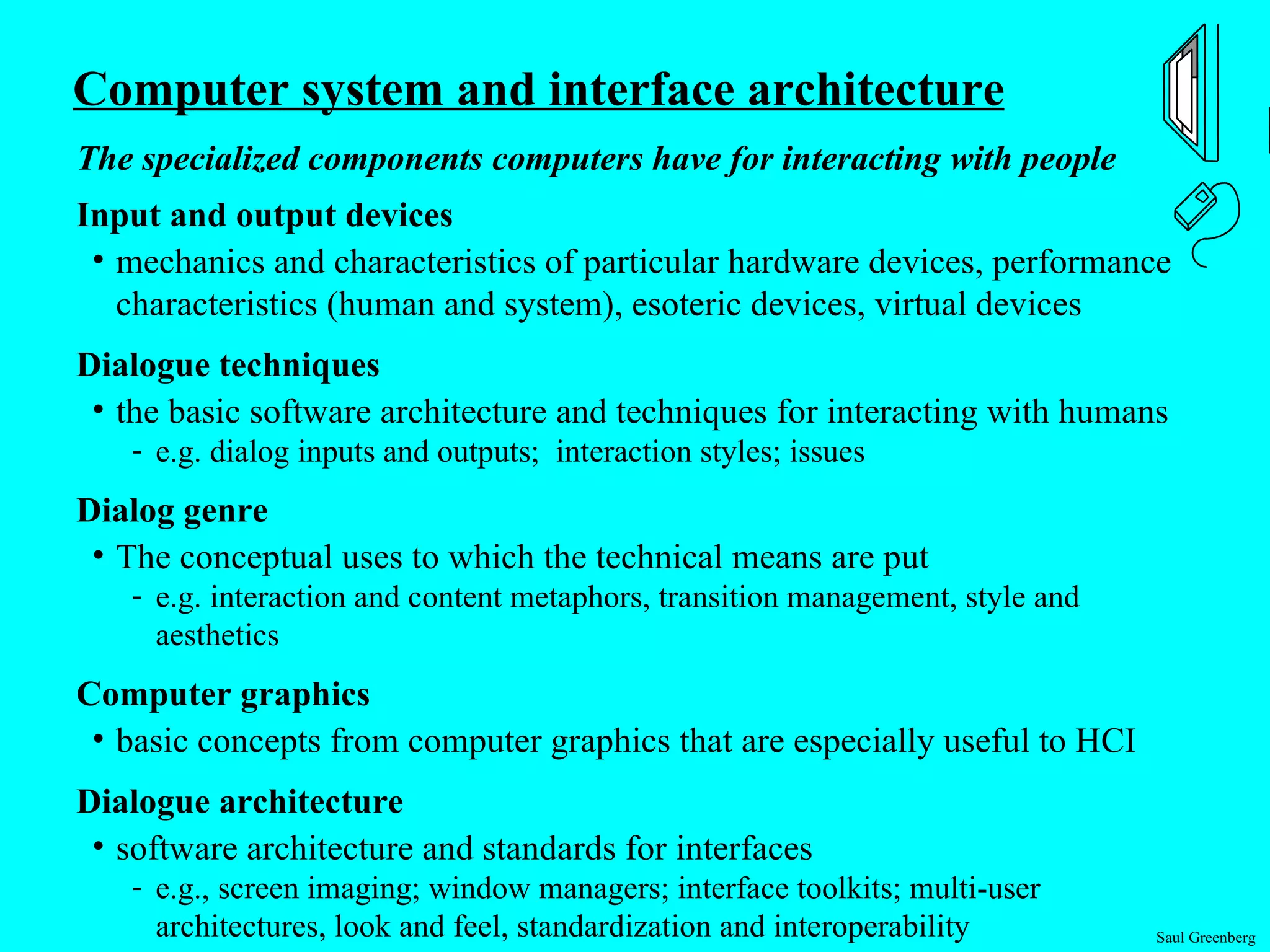 Computer system and interface architecture

The specialized components computers have for interacting with people

Input and output devices

• mechanics and characteristics of particular hardware devices, performance characteristics (human and system), esoteric devices, virtual devices

Dialogue techniques

• the basic software architecture and techniques for interacting with humans
  - e.g. dialog inputs and outputs;  interaction styles; issues

Dialog genre

• The conceptual uses to which the technical means are put
  - e.g. interaction and content metaphors, transition management, style and aesthetics

Computer graphics

• basic concepts from computer graphics that are especially useful to HCI

Dialogue architecture

• software architecture and standards for interfaces
  - e.g., screen imaging; window managers; interface toolkits; multi-user architectures, look and feel, standardization and interoperability

Saul Greenberg